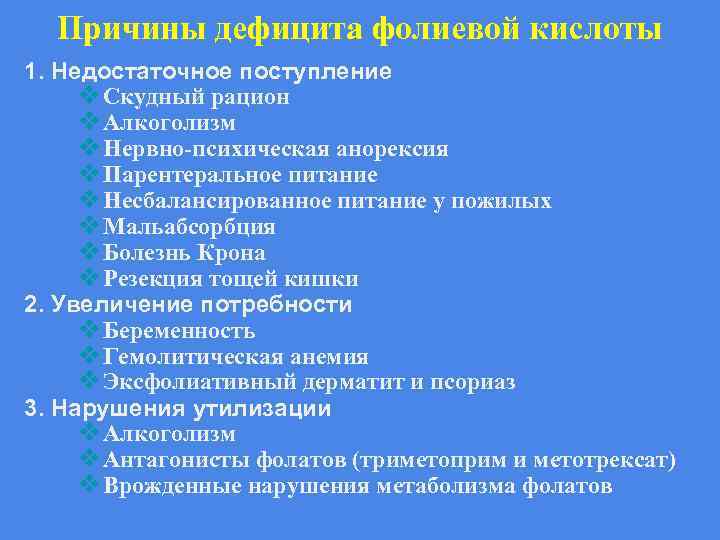 Причины дефицита фолиевой кислоты

1. Недостаточное поступление
❖ Скудный рацион
❖ Алкоголизм
❖ Нервно-психическая анорексия
❖ Парентеральное питание
❖ Несбалансированное питание у пожилых
❖ Мальабсорбция
❖ Болезнь Крона
❖ Резекция тощей кишки
2. Увеличение потребности
❖ Беременность
❖ Гемолитическая анемия
❖ Эксфолиативный дерматит и псориаз
3. Нарушения утилизации
❖ Алкоголизм
❖ Антагонисты фолатов (триметоприм и метотрексат)
❖ Врожденные нарушения метаболизма фолатов